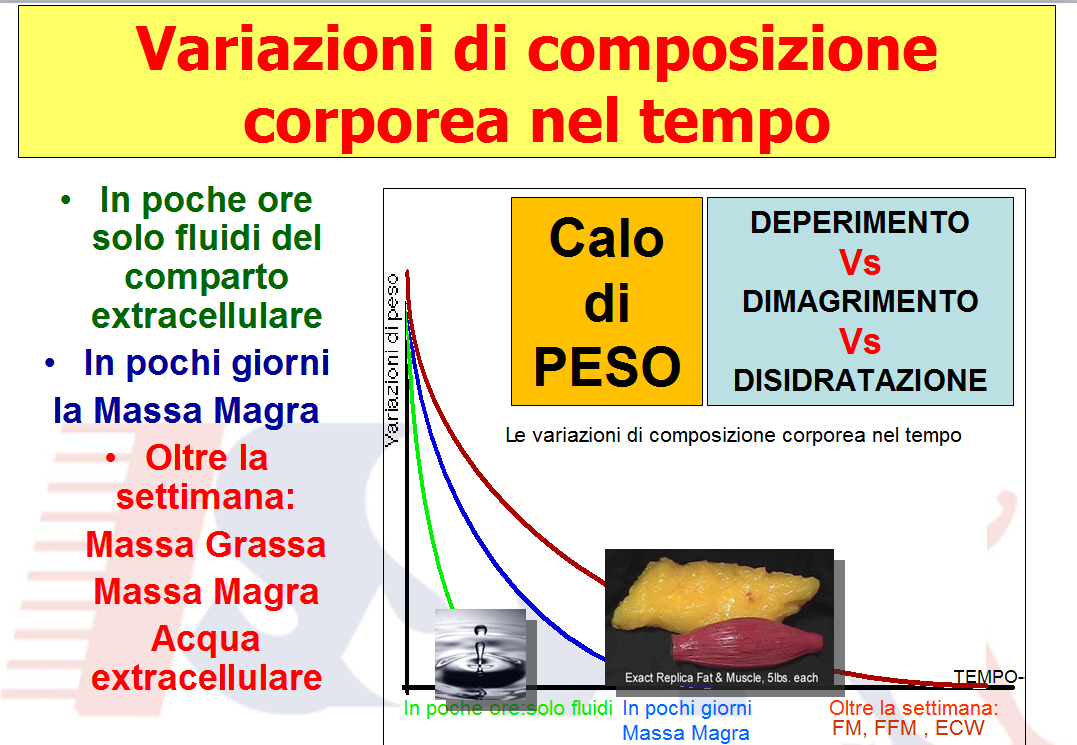 Variazioni di composizione corporea nel tempo

• In poche ore solo fluidi del comparto extracellulare

• In pochi giorni la Massa Magra

• Oltre la settimana: Massa Grassa Massa Magra Acqua extracellulare

Calo di PESO

DEPERIMENTO
Vs
DIMAGRIMENTO
Vs
DISIDRATAZIONE

Variazioni di peso

Le variazioni di composizione corporea nel tempo

Exact Replica Fat & Muscle, 5lbs. each

TEMPO-

In poche ore:solo fluidi

In pochi giorni Massa Magra

Oltre la settimana: FM, FFM , ECW